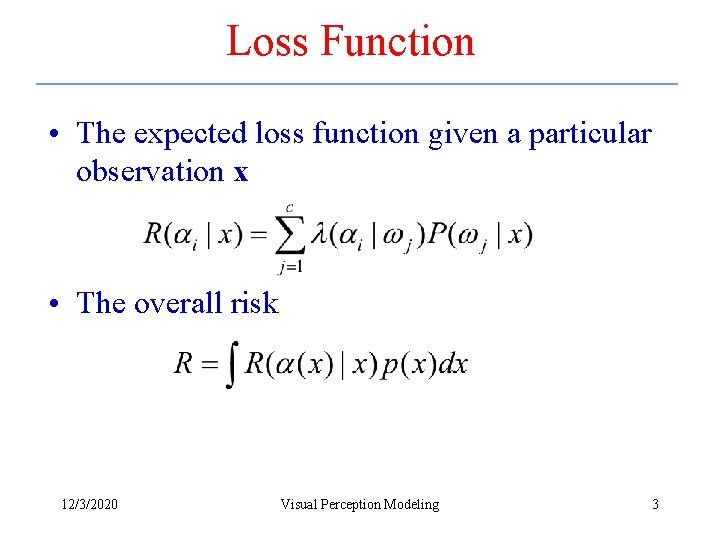 Loss Function

• The expected loss function given a particular observation **x**

$R(\alpha_i \mid x) = \sum_{j=1}^{c} \lambda(\alpha_i \mid \omega_j) P(\omega_j \mid x)$

• The overall risk

$R = \int R(\alpha(x) \mid x) p(x) dx$

12/3/2020 Visual Perception Modeling 3